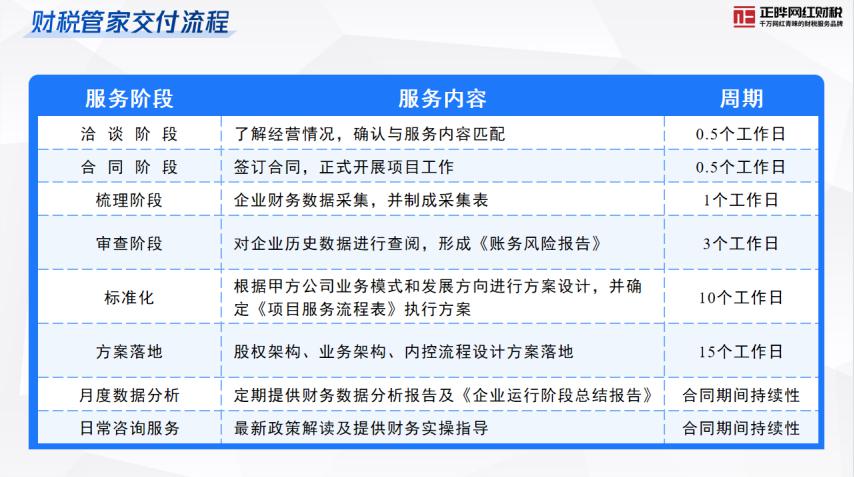 财税管家交付流程

正晔网红财税
千万网红青睐的财税服务品牌

| 服务阶段 | 服务内容 | 周期 |
|---|---|---|
| 洽 谈 阶 段 | 了解经营情况，确认与服务内容匹配 | 0.5个工作日 |
| 合 同 阶 段 | 签订合同，正式开展项目工作 | 0.5个工作日 |
| 梳理阶段 | 企业财务数据采集，并制成采集表 | 1个工作日 |
| 审查阶段 | 对企业历史数据进行查阅，形成《账务风险报告》 | 3个工作日 |
| 标准化 | 根据甲方公司业务模式和发展方向进行方案设计，并确定《项目服务流程表》执行方案 | 10个工作日 |
| 方案落地 | 股权架构、业务架构、内控流程设计方案落地 | 15个工作日 |
| 月度数据分析 | 定期提供财务数据分析报告及《企业运行阶段总结报告》 | 合同期间持续性 |
| 日常咨询服务 | 最新政策解读及提供财务实操指导 | 合同期间持续性 |